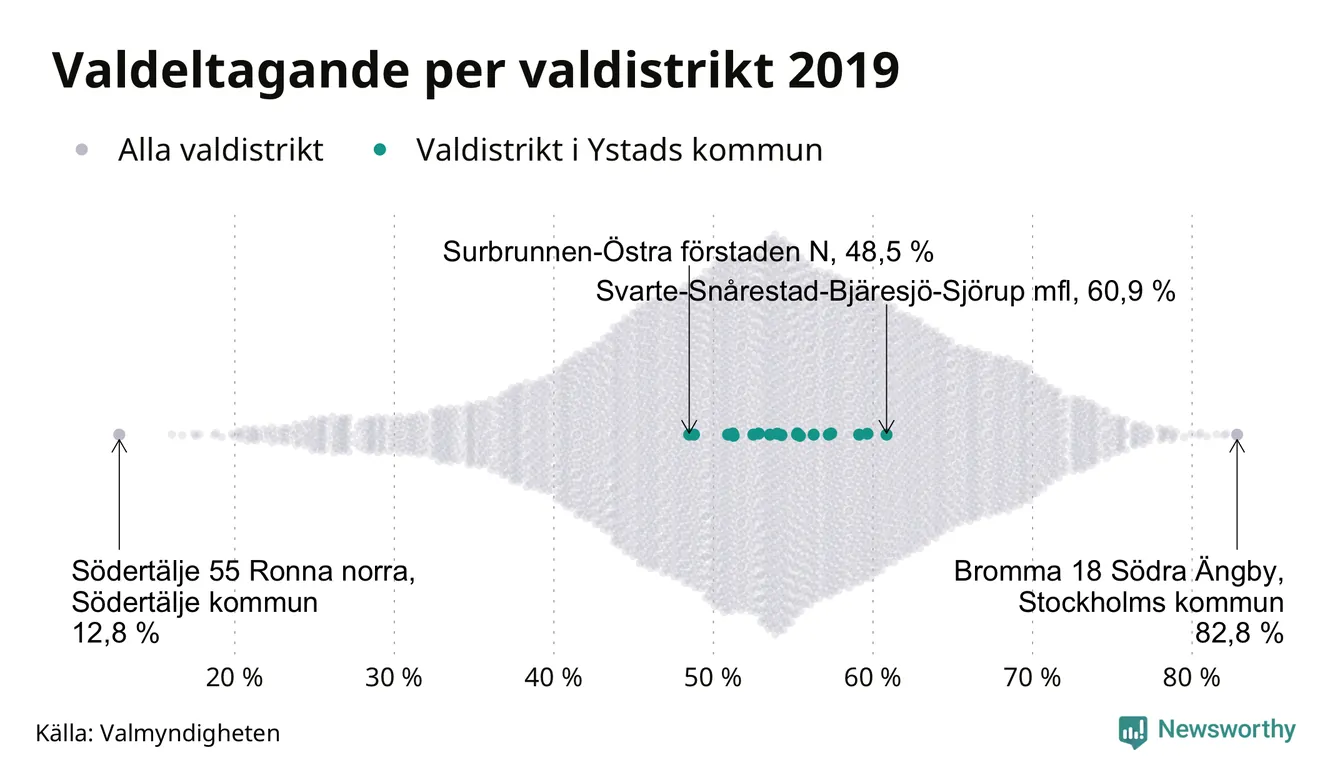 Valdeltagande per valdistrikt 2019

Alla valdistrikt
Valdistrikt i Ystads kommun

Surbrunnen-Östra förstaden N, 48,5 %
Svarte-Snårestad-Bjäresjö-Sjörup mfl, 60,9 %

Södertälje 55 Ronna norra, Södertälje kommun 12,8 %

Bromma 18 Södra Ängby, Stockholms kommun 82,8 %

20 % 30 % 40 % 50 % 60 % 70 % 80 %

Källa: Valmyndigheten

Newsworthy